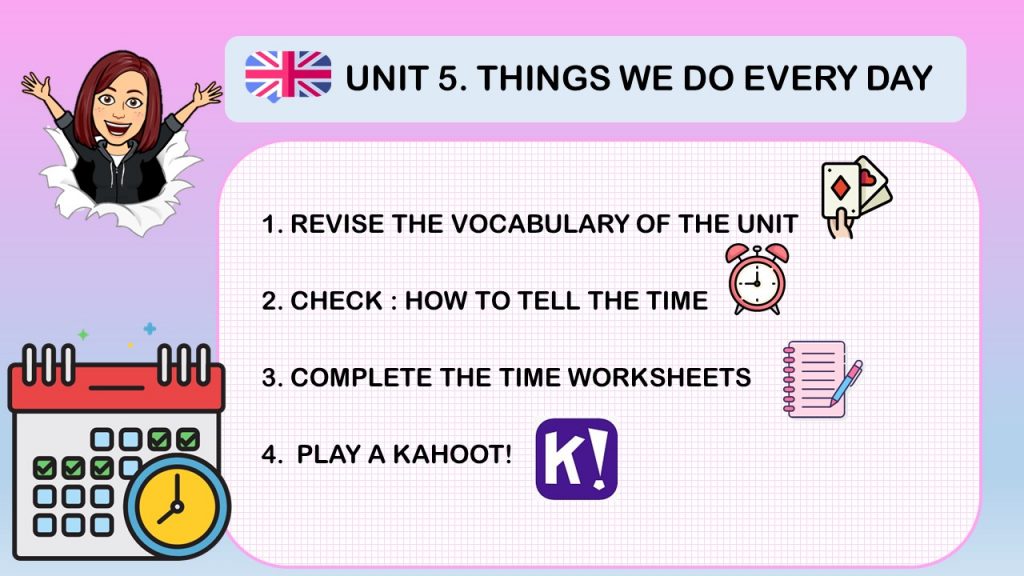 UNIT 5. THINGS WE DO EVERY DAY

1. REVISE THE VOCABULARY OF THE UNIT

2. CHECK : HOW TO TELL THE TIME

3. COMPLETE THE TIME WORKSHEETS

4. PLAY A KAHOOT!

K!